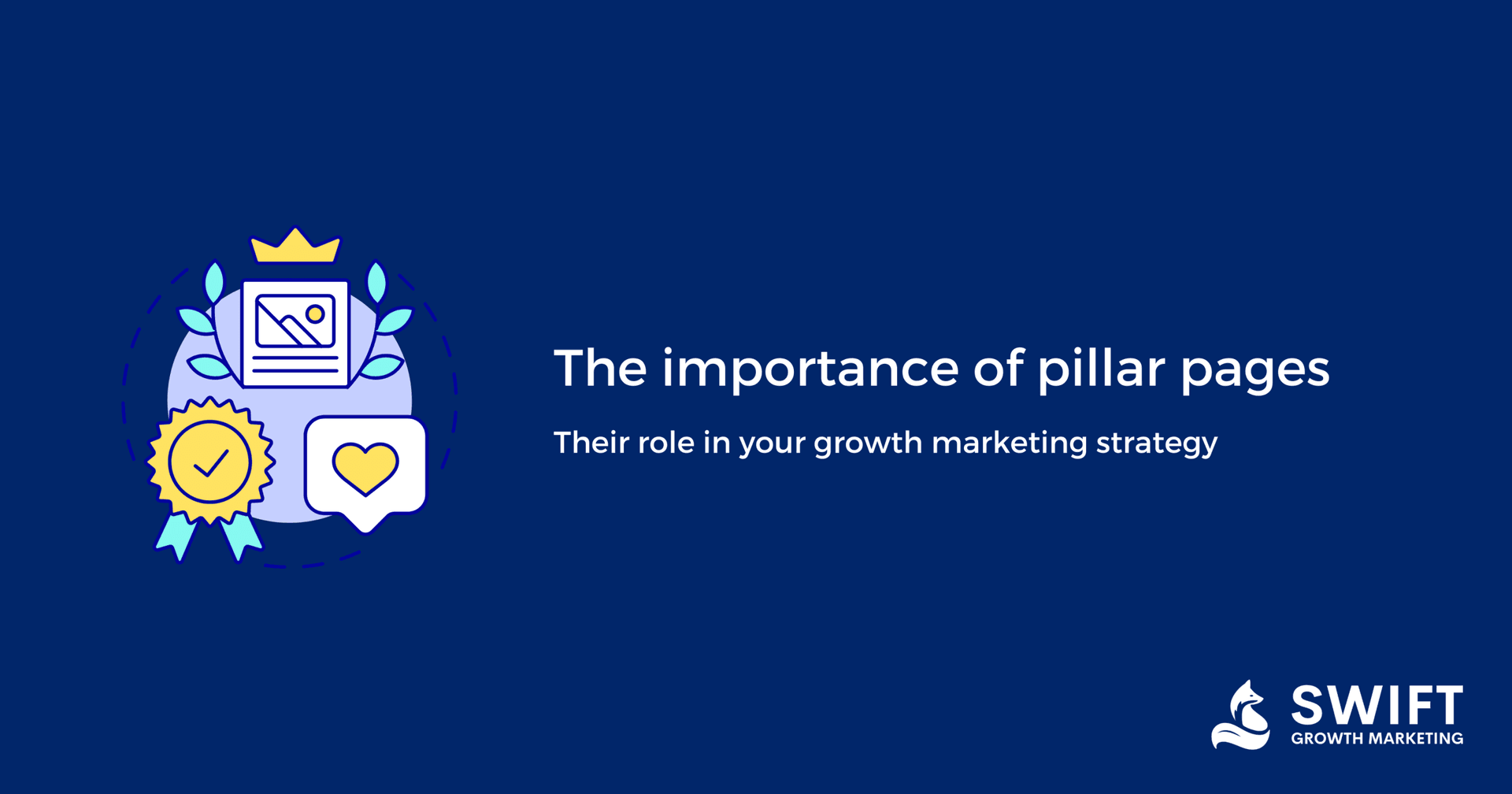 The importance of pillar pages

Their role in your growth marketing strategy

SWIFT
GROWTH MARKETING